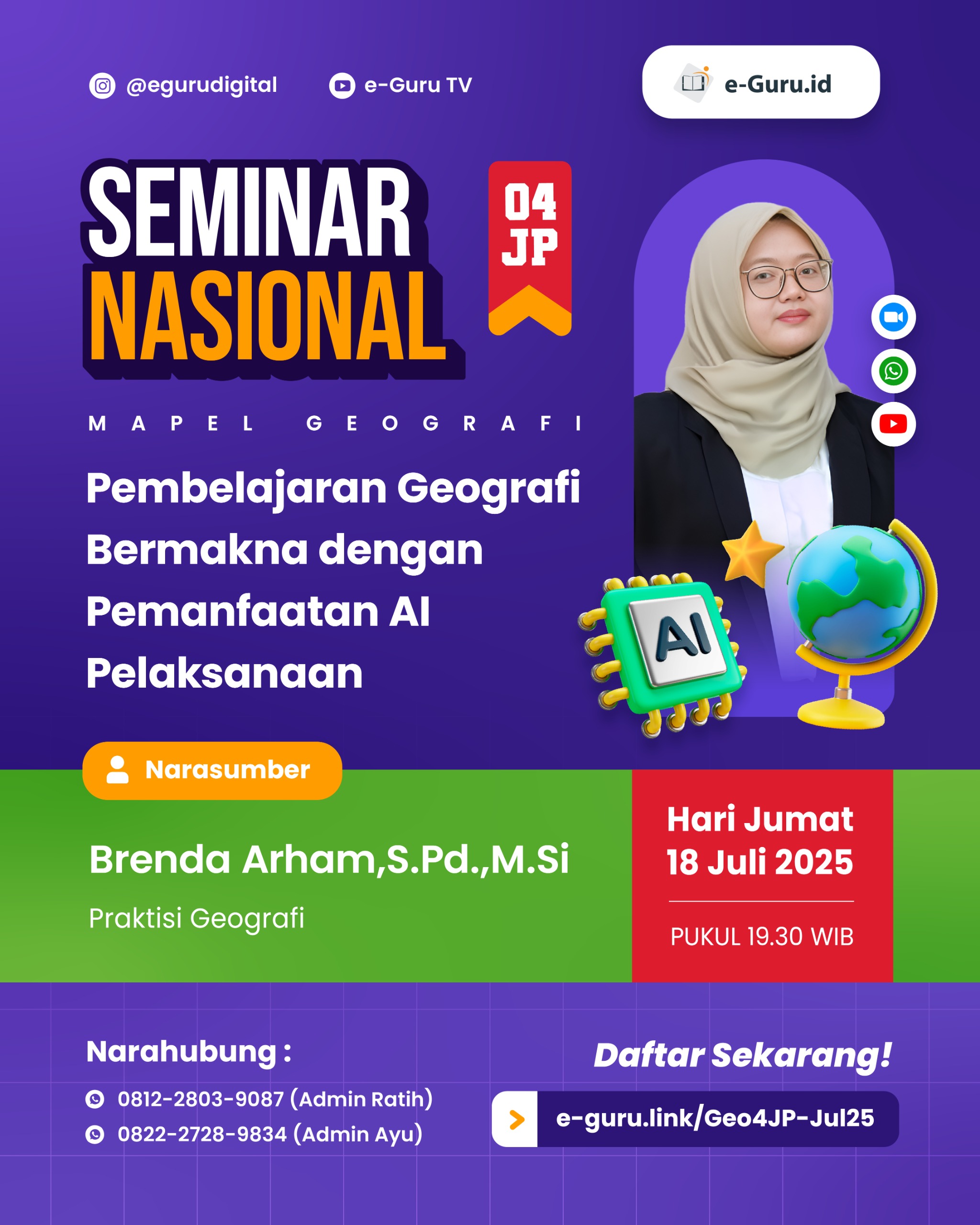 @egurudigital e-Guru TV

e-Guru.id

SEMINAR NASIONAL

04 JP

MAPEL GEOGRAFI

Pembelajaran Geografi Bermakna dengan Pemanfaatan AI Pelaksanaan

AI

Narasumber

Brenda Arham,S.Pd.,M.Si

Praktisi Geografi

Hari Jumat
18 Juli 2025

PUKUL 19.30 WIB

Narahubung :

0812-2803-9087 (Admin Ratih)
0822-2728-9834 (Admin Ayu)

Daftar Sekarang!

e-guru.link/Geo4JP-Jul25